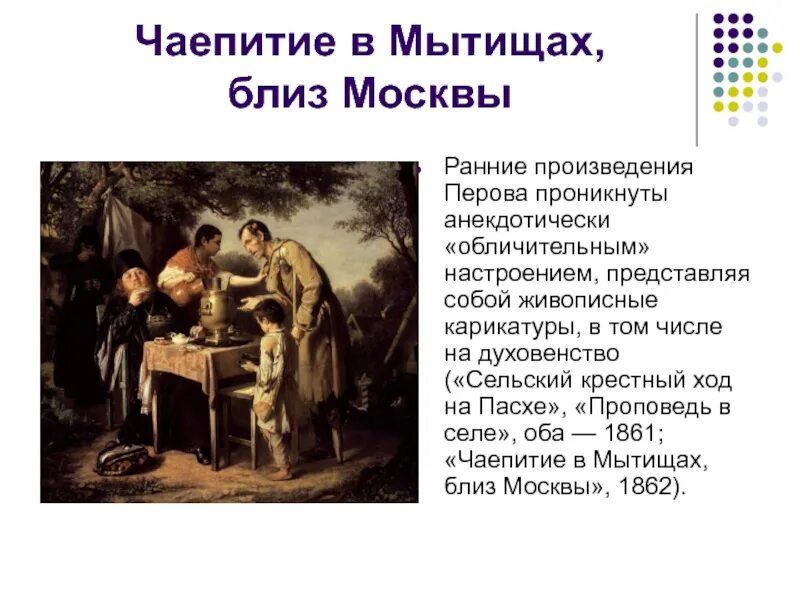 Чаепитие в Мытищах, близ Москвы

Ранние произведения Перова проникнуты анекдотически «обличительным» настроением, представляя собой живописные карикатуры, в том числе на духовенство («Сельский крестный ход на Пасхе», «Проповедь в селе», оба — 1861; «Чаепитие в Мытищах, близ Москвы», 1862).